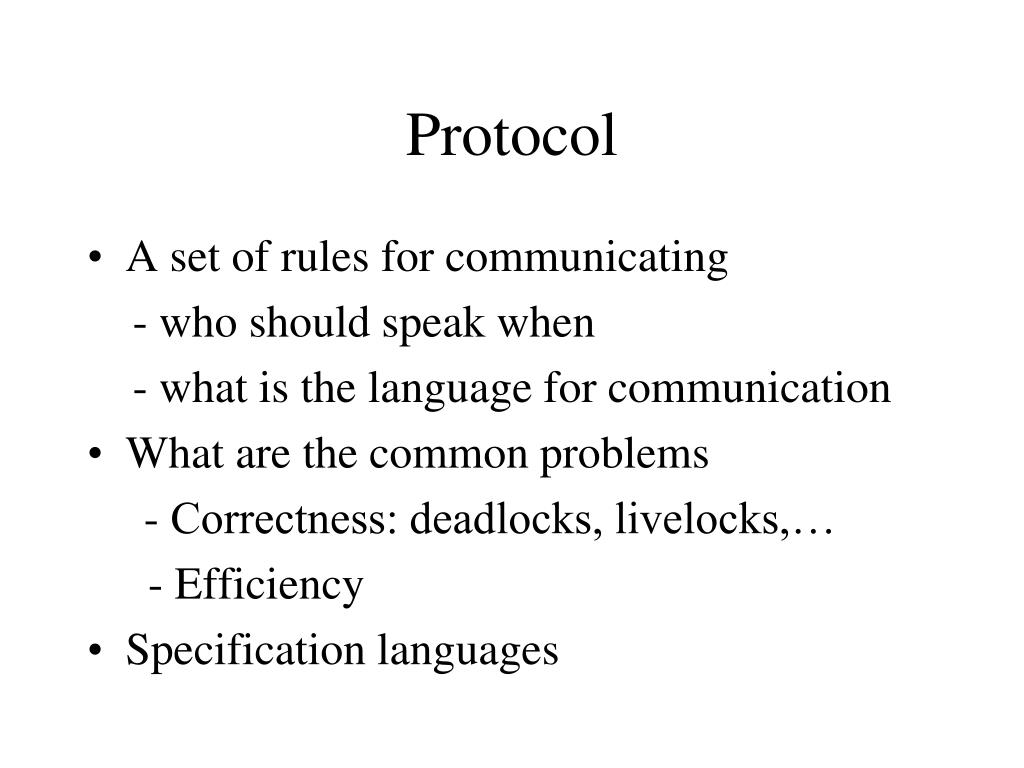 Protocol

• A set of rules for communicating
- who should speak when
- what is the language for communication
• What are the common problems
- Correctness: deadlocks, livelocks,…
- Efficiency
• Specification languages